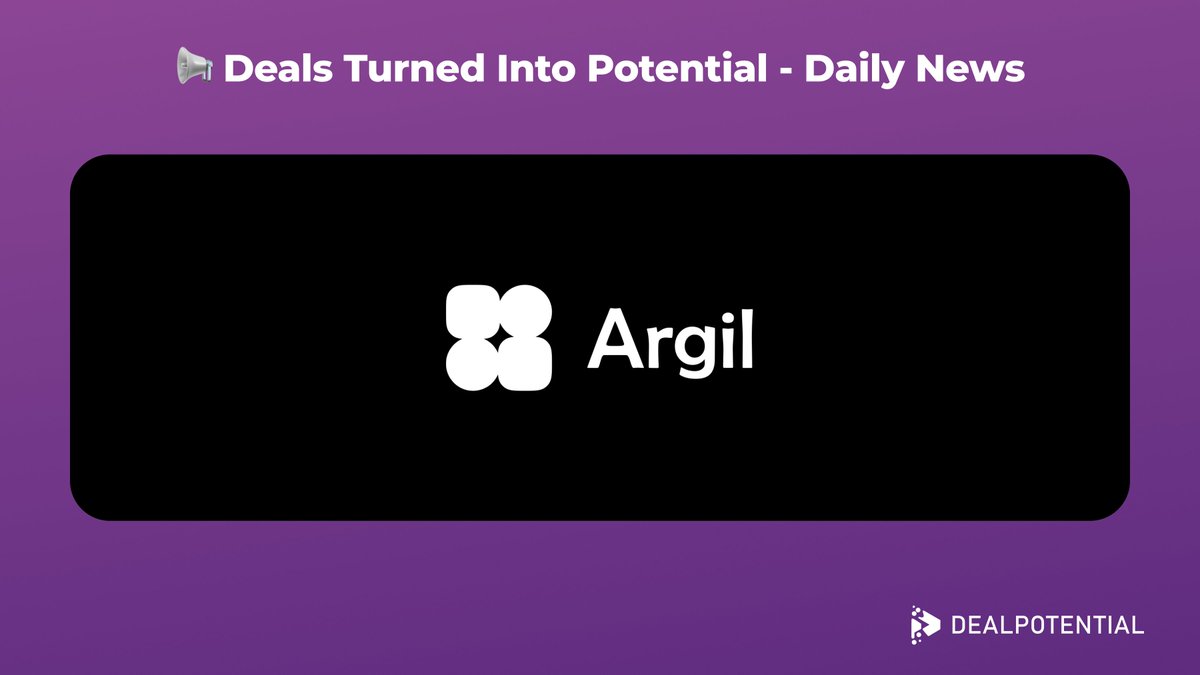 📢 Deals Turned Into Potential - Daily News

Argil

DEALPOTENTIAL